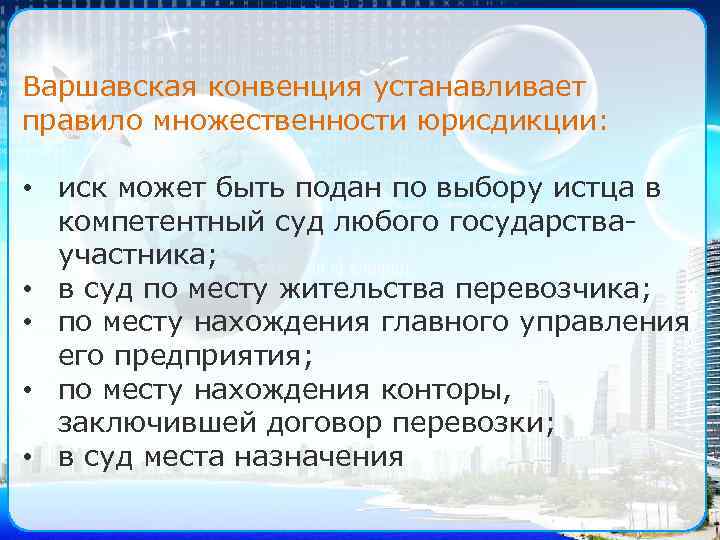 Варшавская конвенция устанавливает правило множественности юрисдикции:

• иск может быть подан по выбору истца в компетентный суд любого государства-участника;
• в суд по месту жительства перевозчика;
• по месту нахождения главного управления его предприятия;
• по месту нахождения конторы, заключившей договор перевозки;
• в суд места назначения